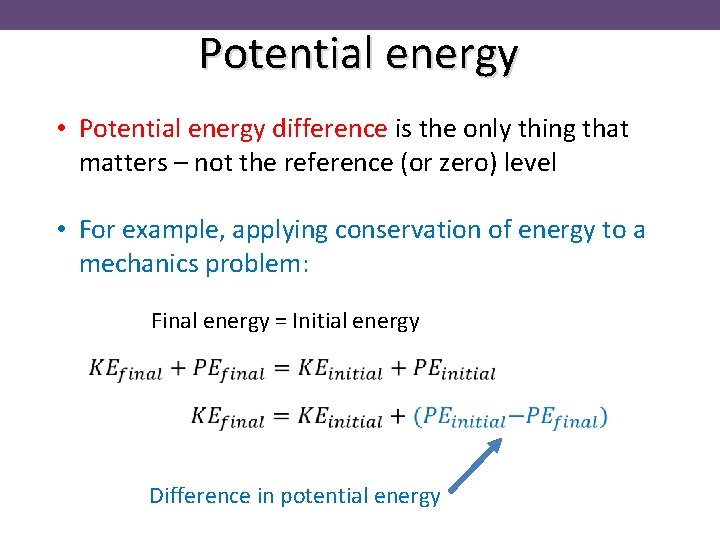 Potential energy

• Potential energy difference is the only thing that matters – not the reference (or zero) level

• For example, applying conservation of energy to a mechanics problem:

Final energy = Initial energy

$KE_{final} + PE_{final} = KE_{initial} + PE_{initial}$

$KE_{final} = KE_{initial} + (PE_{initial} - PE_{final})$

Difference in potential energy